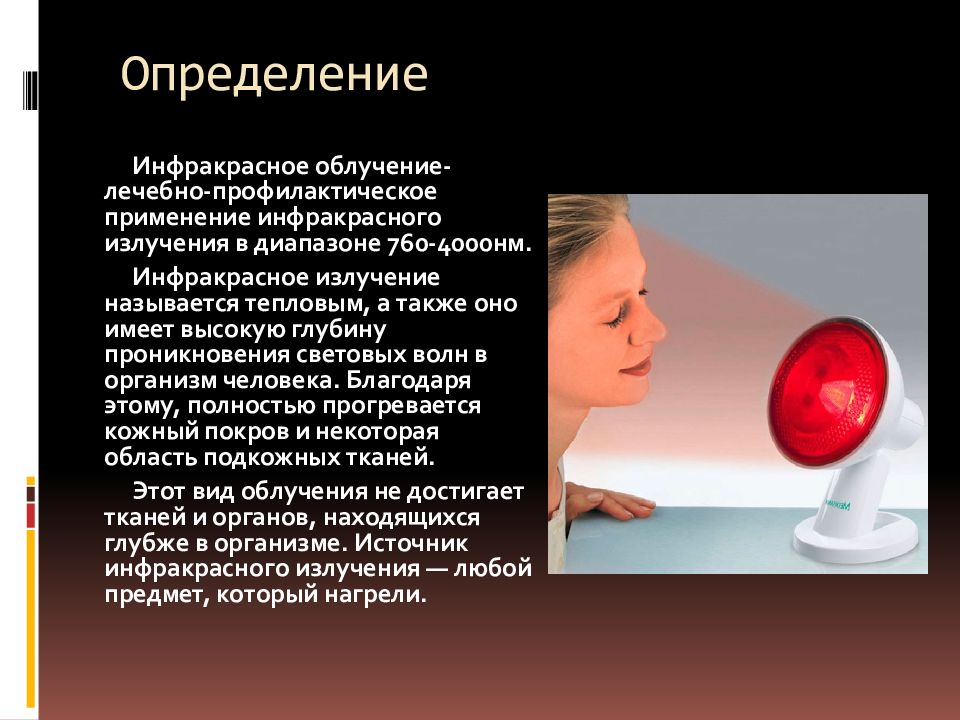 Определение

Инфракрасное облучение- лечебно-профилактическое применение инфракрасного излучения в диапазоне 760-4000нм.

Инфракрасное излучение называется тепловым, а также оно имеет высокую глубину проникновения световых волн в организм человека. Благодаря этому, полностью прогревается кожный покров и некоторая область подкожных тканей.

Этот вид облучения не достигает тканей и органов, находящихся глубже в организме. Источник инфракрасного излучения — любой предмет, который нагрели.